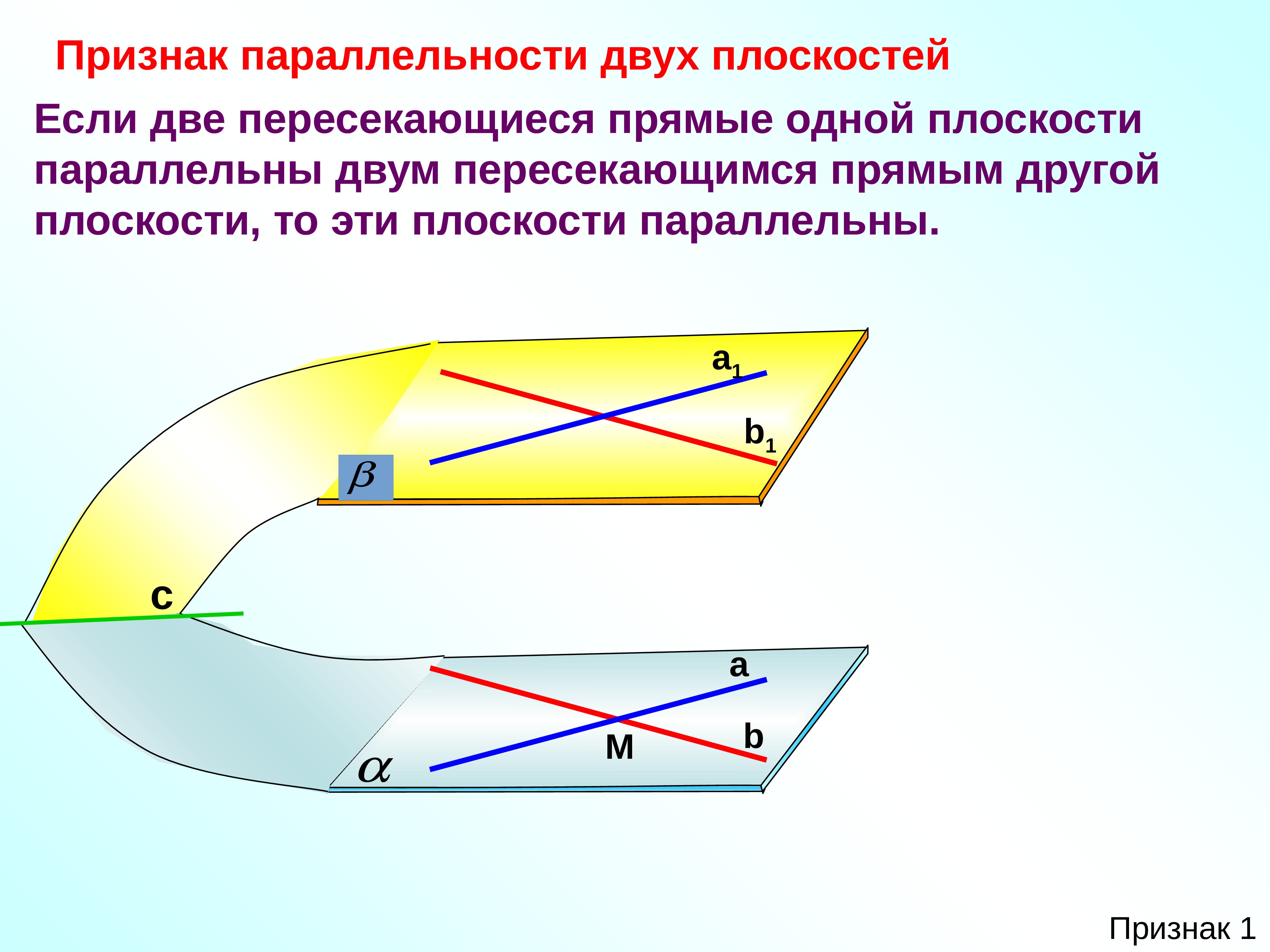 Признак параллельности двух плоскостей

Если две пересекающиеся прямые одной плоскости параллельны двум пересекающимся прямым другой плоскости, то эти плоскости параллельны.

$a_1$

$b_1$

$\beta$

c

a

b

M

$\alpha$

Признак 1